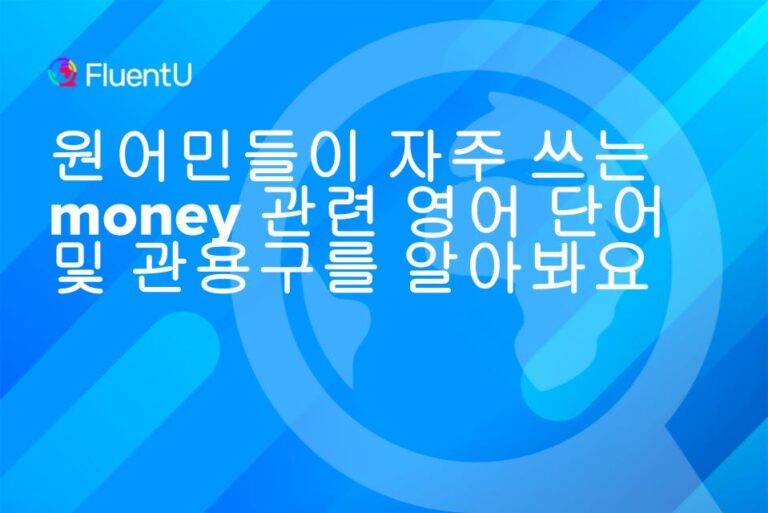 FluentU

원어민들이 자주 쓰는 money 관련 영어 단어 및 관용구를 알아봐요